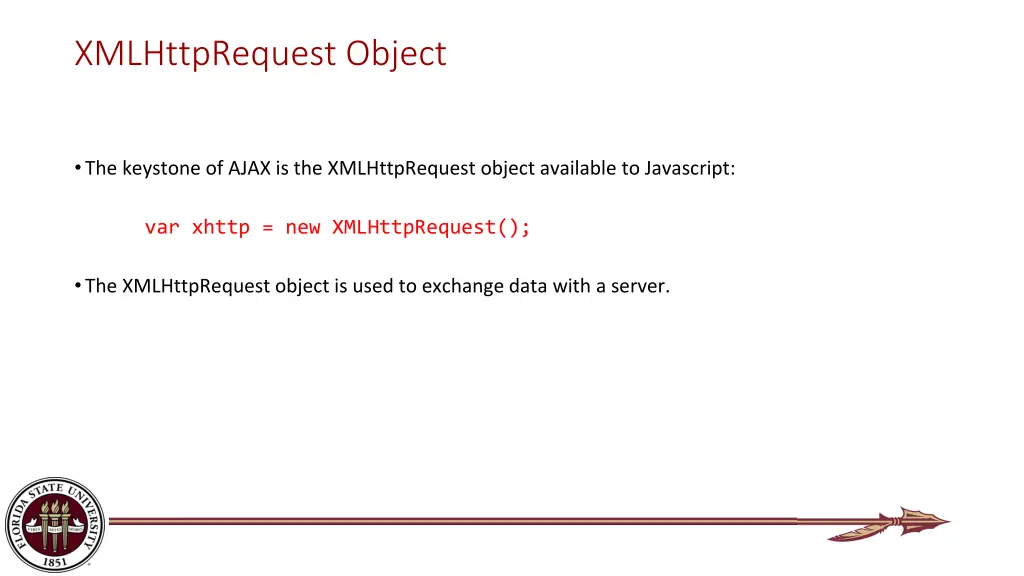 XMLHttpRequest Object

• The keystone of AJAX is the XMLHttpRequest object available to Javascript:

var xhttp = new XMLHttpRequest();

• The XMLHttpRequest object is used to exchange data with a server.

FLORIDA STATE UNIVERSITY
VIRES ARTES MORES
1851